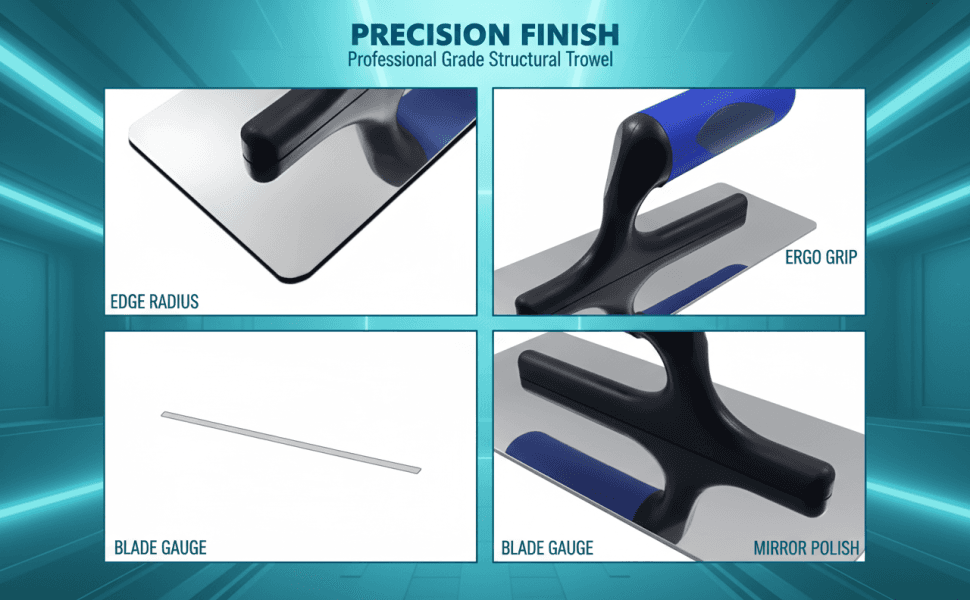 PRECISION FINISH
Professional Grade Structural Trowel

EDGE RADIUS

ERGO GRIP

BLADE GAUGE

BLADE GAUGE

MIRROR POLISH